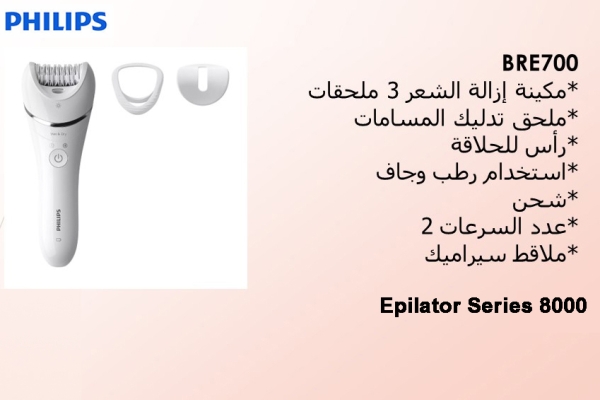 PHILIPS

PHILIPS

BRE700
*مكينة إزالة الشعر 3 ملحقات
*ملحق تدليك المسامات
*رأس للحلاقة
*استخدام رطب وجاف
*شحن
*عدد السرعات 2
*ملاقط سيراميك

Epilator Series 8000